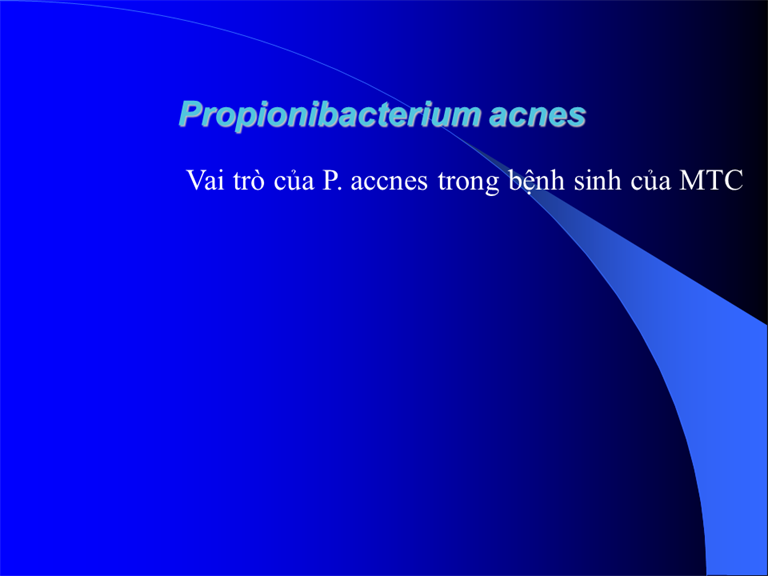 Propionibacterium acnes

Vai trò của P. accnes trong bệnh sinh của MTC